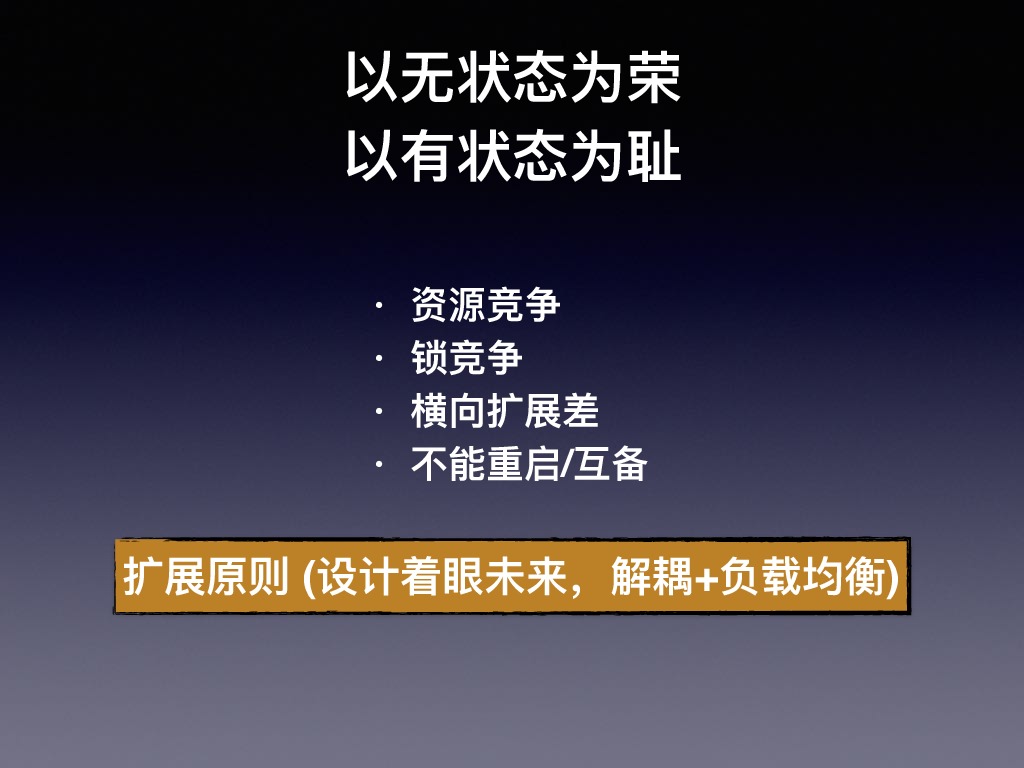 以无状态为荣
以有状态为耻

· 资源竞争
· 锁竞争
· 横向扩展差
· 不能重启/互备

扩展原则 (设计着眼未来，解耦+负载均衡)